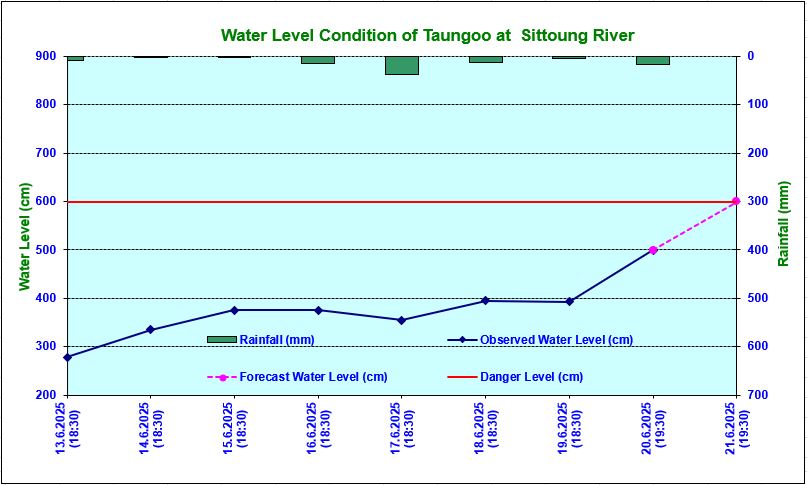 Water Level Condition of Taungoo at Sittoung River

Water Level (cm)

900
800
700
600
500
400
300
200

Rainfall (mm)

0
100
200
300
400
500
600
700

Rainfall (mm)
Observed Water Level (cm)
Forecast Water Level (cm)
Danger Level (cm)

13.6.2025 (18:30)
14.6.2025 (18:30)
15.6.2025 (18:30)
16.6.2025 (18:30)
17.6.2025 (18:30)
18.6.2025 (18:30)
19.6.2025 (18:30)
20.6.2025 (19:30)
21.6.2025 (19:30)